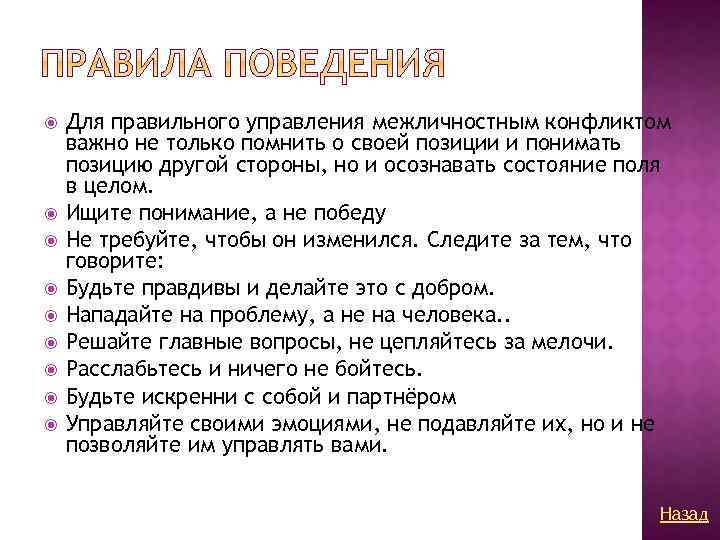 ПРАВИЛА ПОВЕДЕНИЯ

Для правильного управления межличностным конфликтом важно не только помнить о своей позиции и понимать позицию другой стороны, но и осознавать состояние поля в целом.

Ищите понимание, а не победу

Не требуйте, чтобы он изменился. Следите за тем, что говорите:

Будьте правдивы и делайте это с добром.

Нападайте на проблему, а не на человека..

Решайте главные вопросы, не цепляйтесь за мелочи.

Расслабьтесь и ничего не бойтесь.

Будьте искренни с собой и партнёром

Управляйте своими эмоциями, не подавляйте их, но и не позволяйте им управлять вами.

Назад